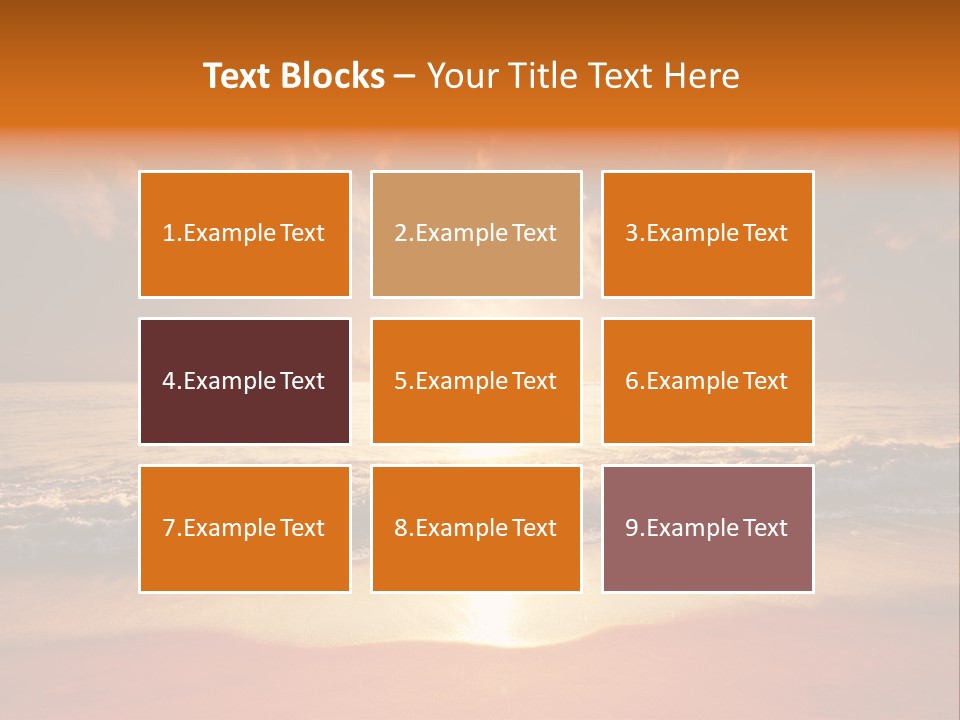 Text Blocks – Your Title Text Here

1.Example Text

2.Example Text

3.Example Text

4.Example Text

5.Example Text

6.Example Text

7.Example Text

8.Example Text

9.Example Text